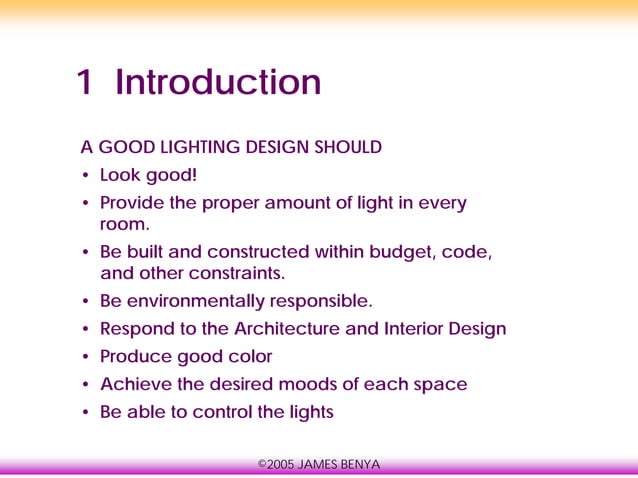 1 Introduction

A GOOD LIGHTING DESIGN SHOULD

• Look good!
• Provide the proper amount of light in every room.
• Be built and constructed within budget, code, and other constraints.
• Be environmentally responsible.
• Respond to the Architecture and Interior Design
• Produce good color
• Achieve the desired moods of each space
• Be able to control the lights

©2005 JAMES BENYA